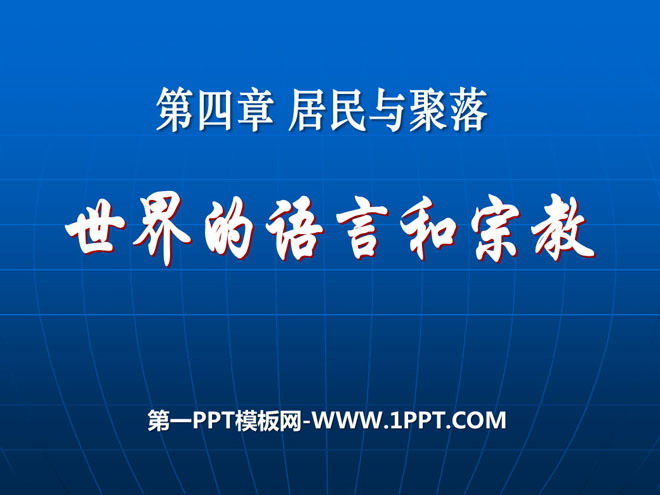 第四章 居民与聚落

世界的语言和宗教

第一PPT模板网-WWW.1PPT.COM